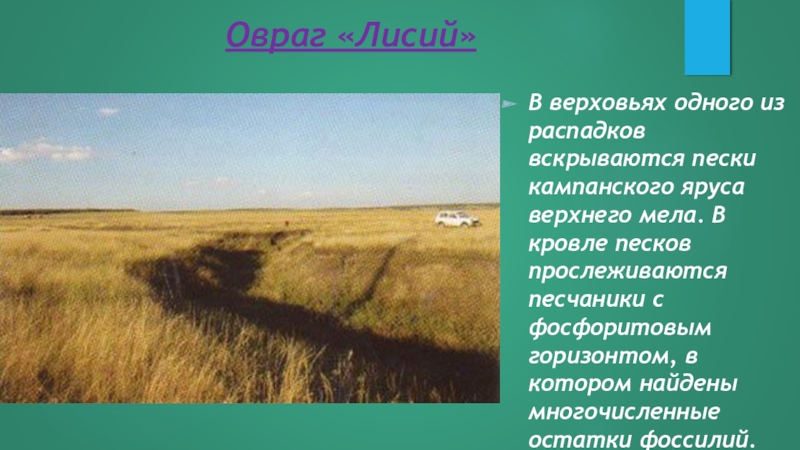 Овраг «Лисий»

В верховьях одного из распадков вскрываются пески кампанского яруса верхнего мела. В кровле песков прослеживаются песчаники с фосфоритовым горизонтом, в котором найдены многочисленные остатки фоссилий.